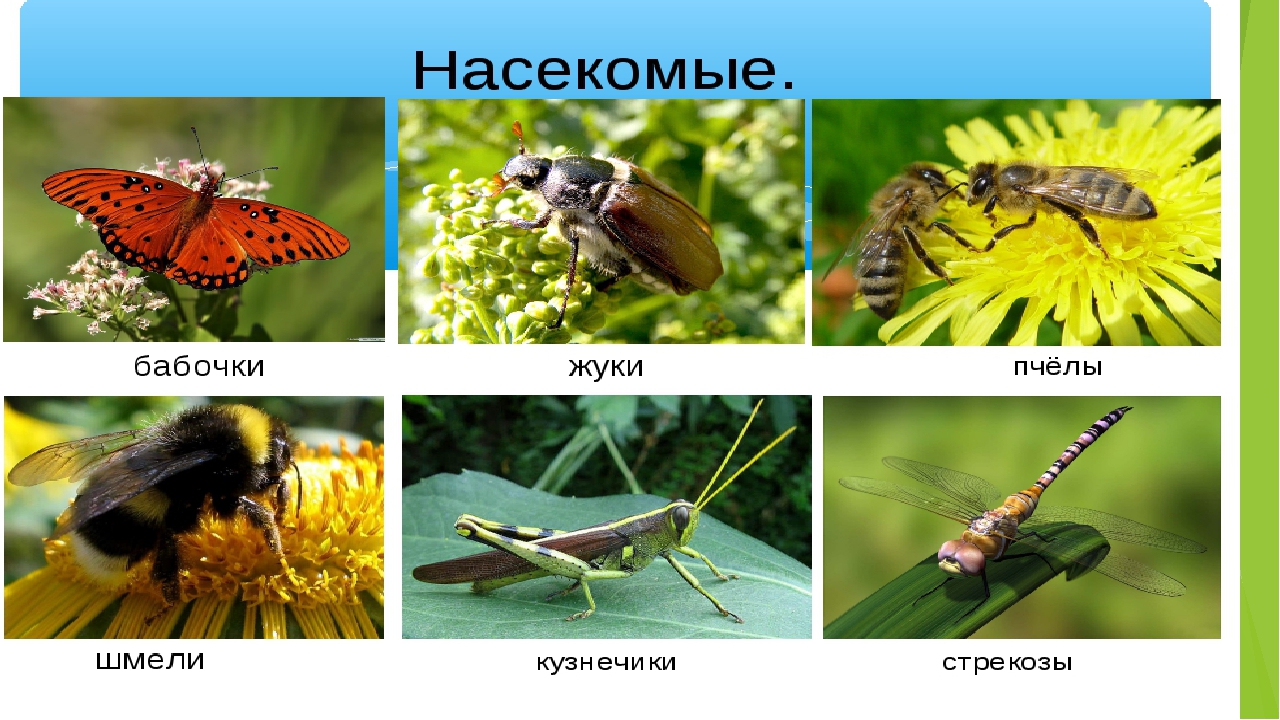 Насекомые.

бабочки

жуки

пчёлы

шмели

кузнечики

стрекозы